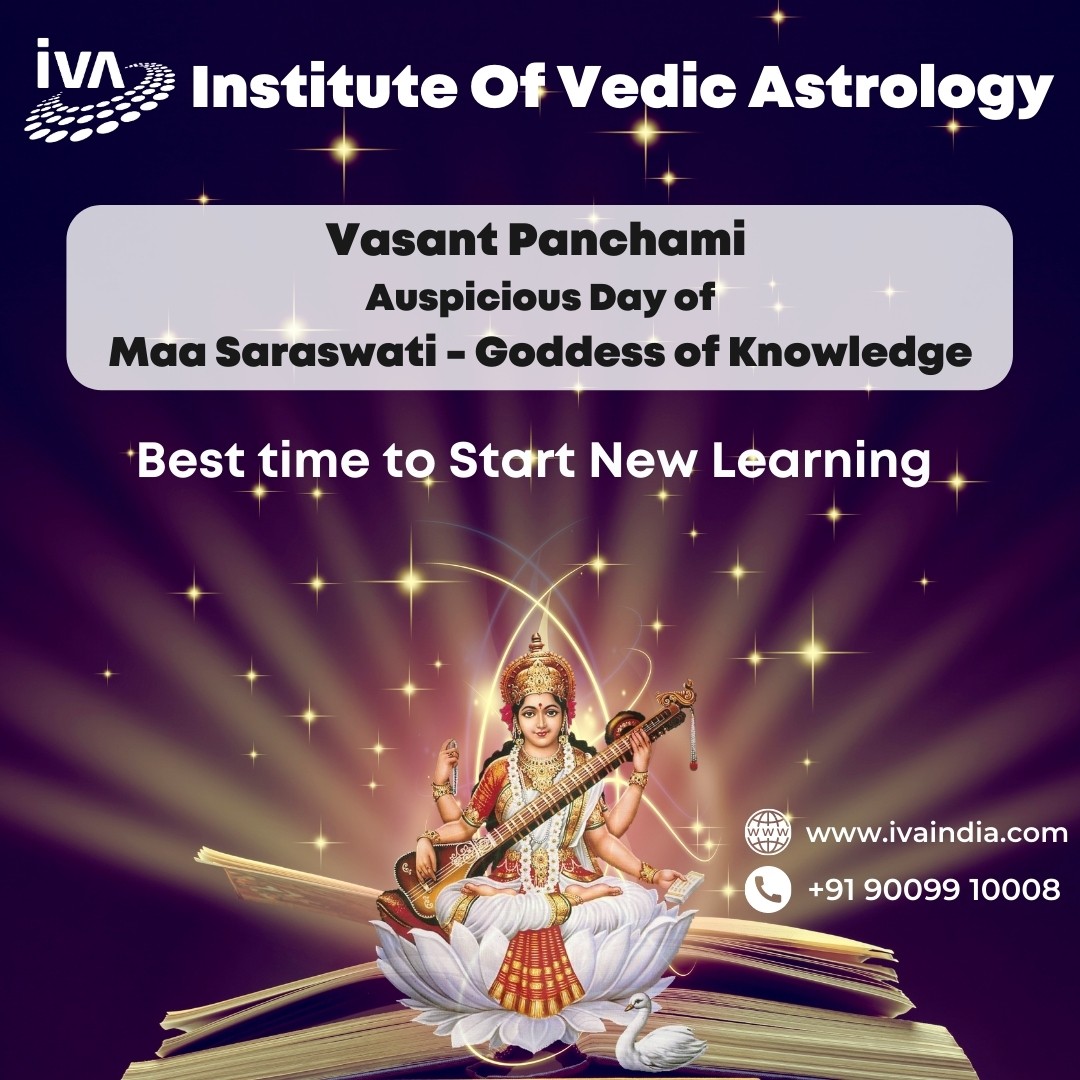 IVA Institute Of Vedic Astrology

Vasant Panchami
Auspicious Day of
Maa Saraswati - Goddess of Knowledge

Best time to Start New Learning

WWW www.ivaindia.com
+91 90099 10008